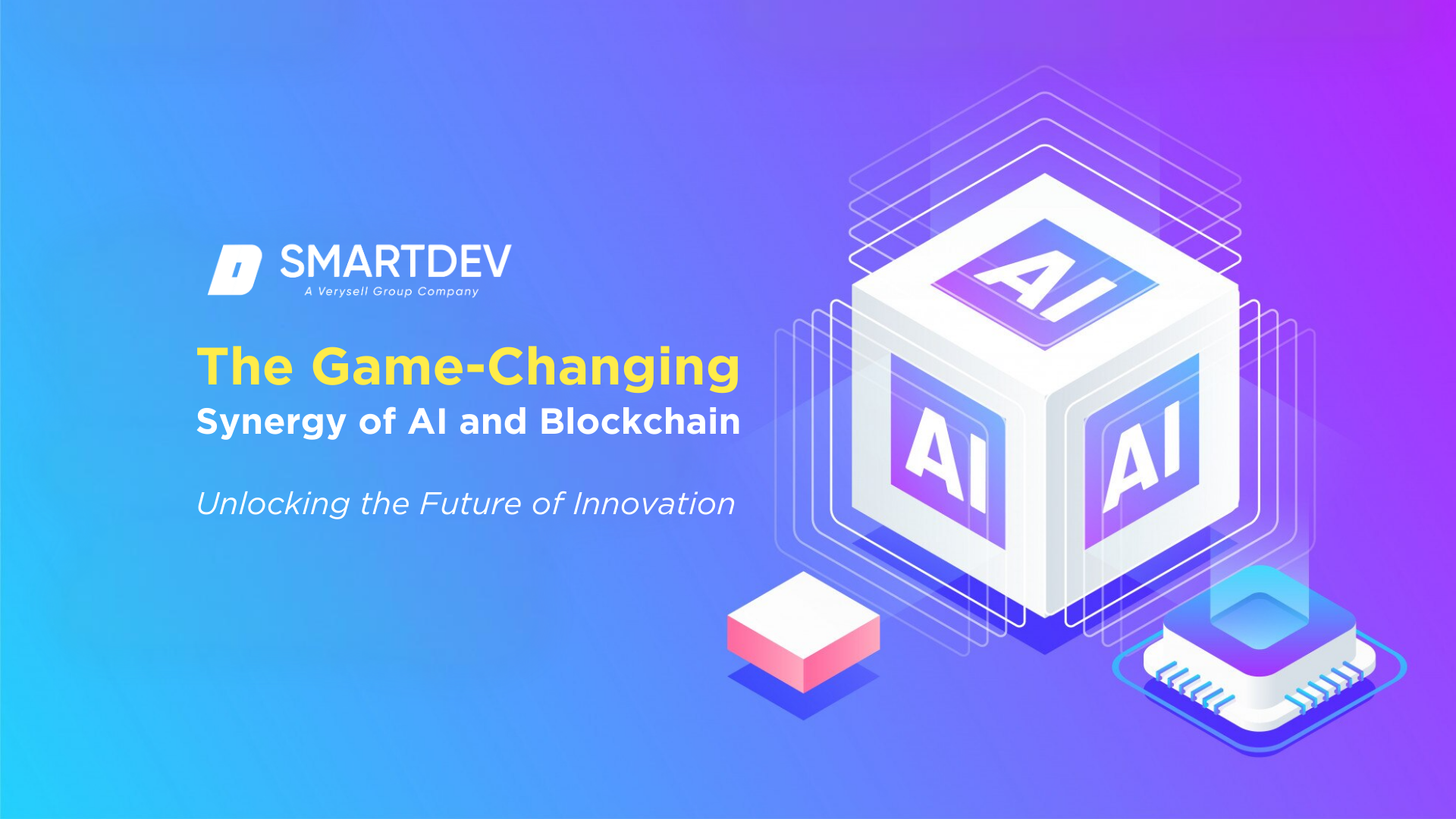 SMARTDEV
A Verysell Group Company

The Game-Changing
Synergy of AI and Blockchain

Unlocking the Future of Innovation

AI
AI
AI